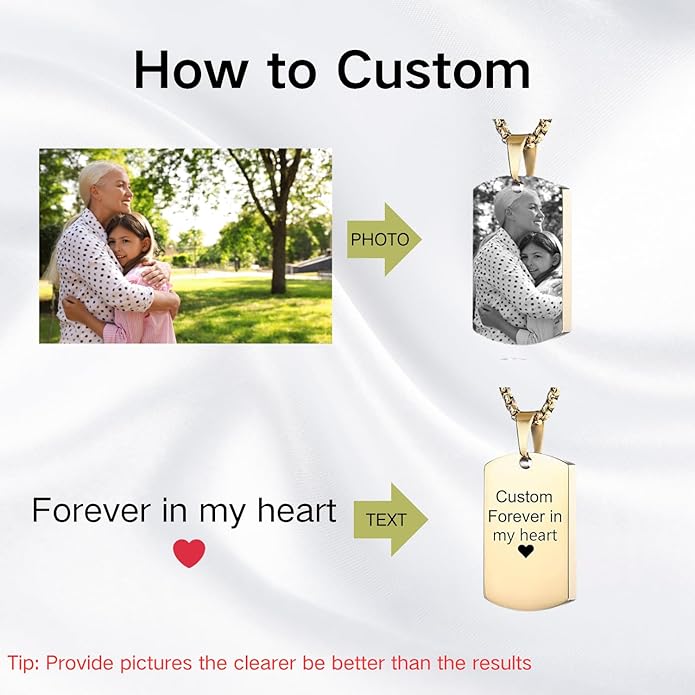 How to Custom

PHOTO

Forever in my heart

TEXT

Custom
Forever in
my heart

Tip: Provide pictures the clearer be better than the results